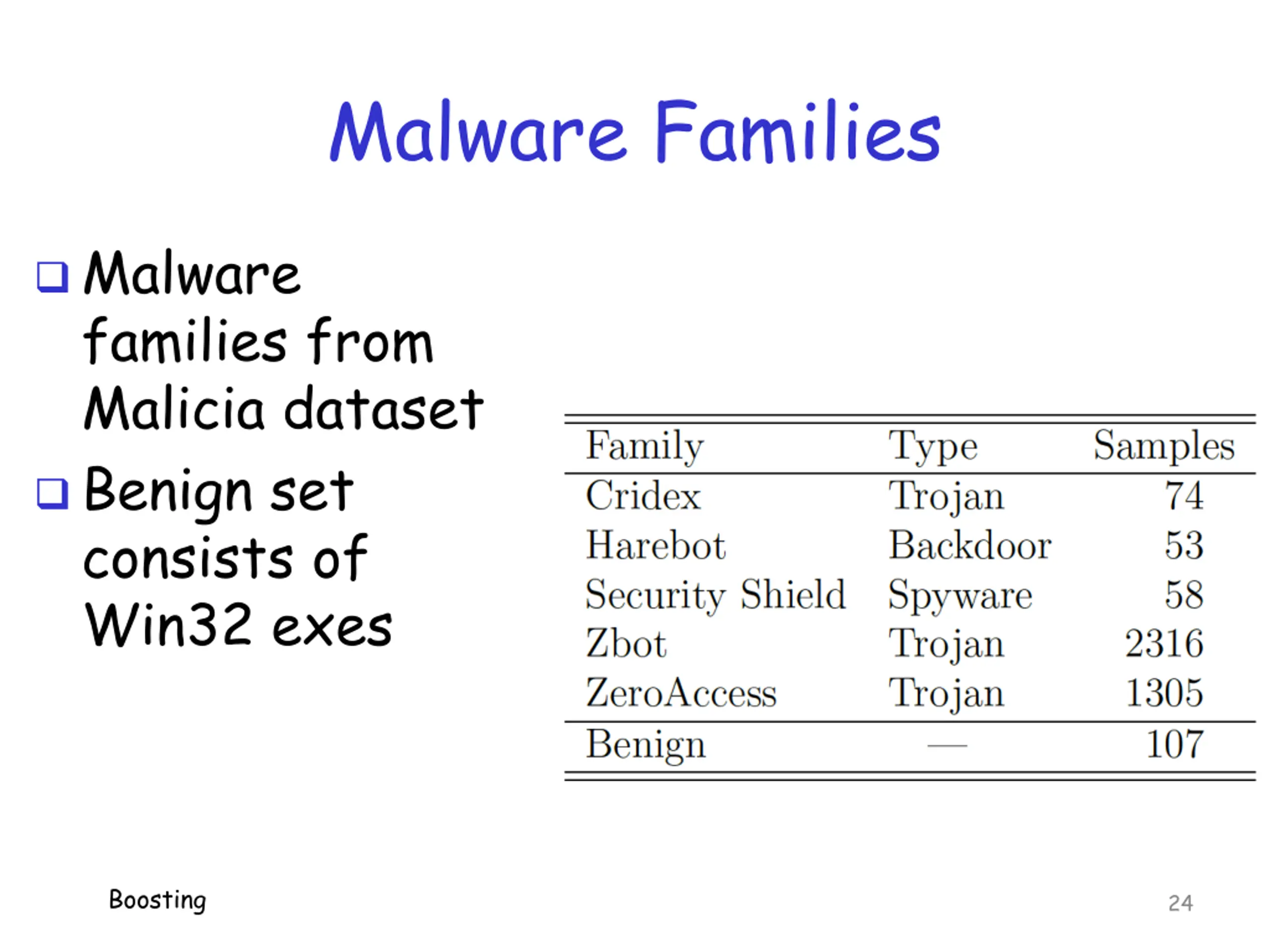 Malware Families

❑ Malware families from Malicia dataset

❑ Benign set consists of Win32 exes

| Family | Type | Samples |
|---|---|---|
| Cridex | Trojan | 74 |
| Harebot | Backdoor | 53 |
| Security Shield | Spyware | 58 |
| Zbot | Trojan | 2316 |
| ZeroAccess | Trojan | 1305 |
| Benign | — | 107 |

Boosting

24